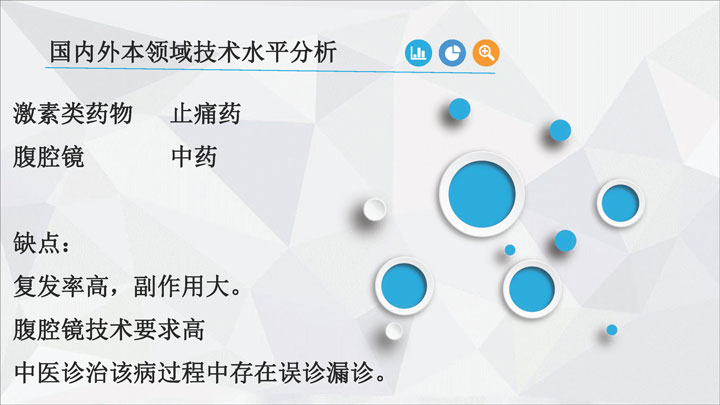 国内外本领域技术水平分析

激素类药物　止痛药
腹腔镜　　　中药

缺点：
复发率高，副作用大。
腹腔镜技术要求高
中医诊治该病过程中存在误诊漏诊。